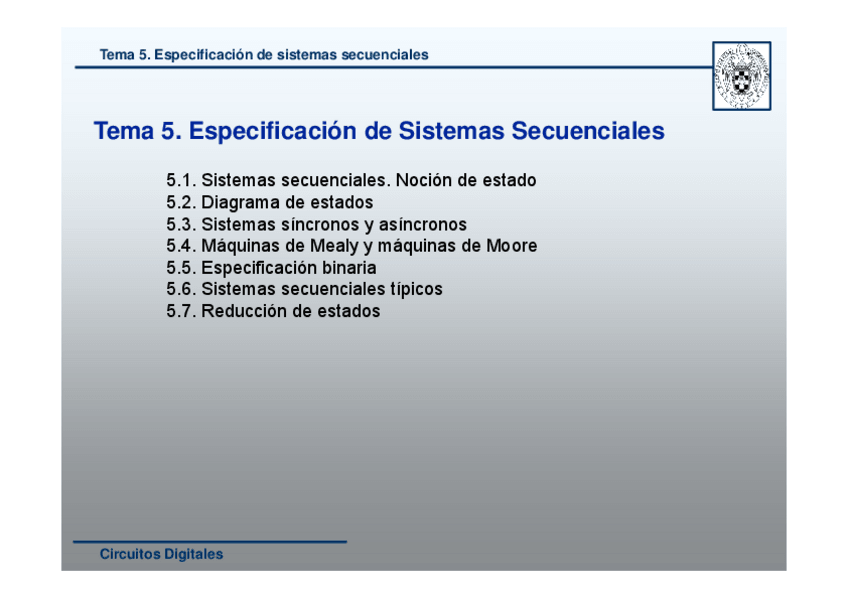 Tema 5. Especificación de sistemas secuenciales

Tema 5. Especificación de Sistemas Secuenciales

5.1. Sistemas secuenciales. Noción de estado
5.2. Diagrama de estados
5.3. Sistemas síncronos y asíncronos
5.4. Máquinas de Mealy y máquinas de Moore
5.5. Especificación binaria
5.6. Sistemas secuenciales típicos
5.7. Reducción de estados

Circuitos Digitales